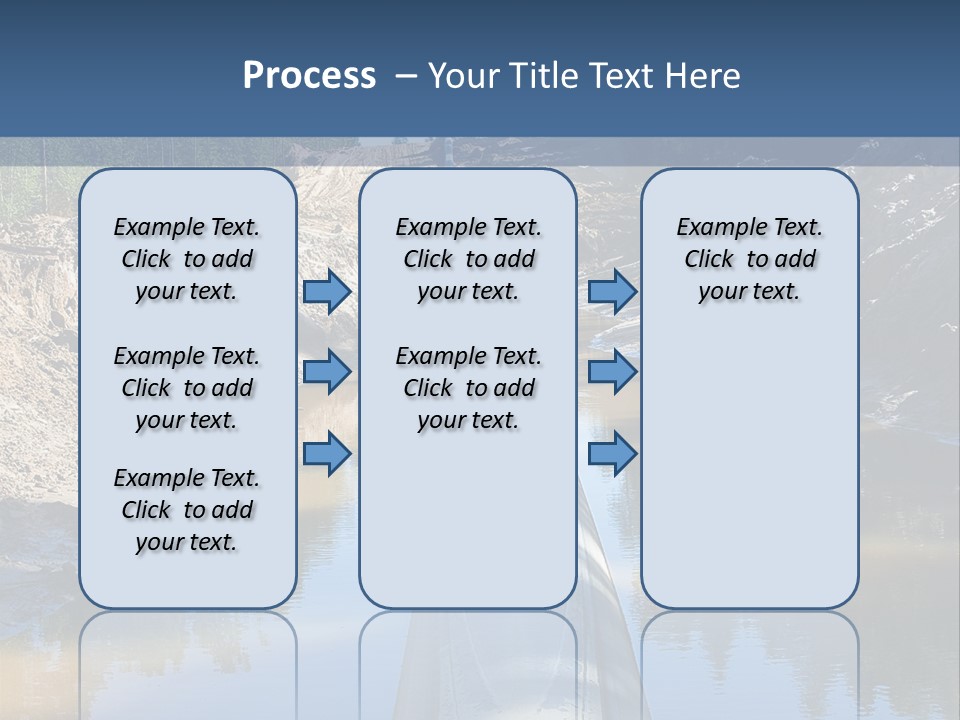 Process – Your Title Text Here

Example Text. Click to add your text.

Example Text. Click to add your text.

Example Text. Click to add your text.

Example Text. Click to add your text.

Example Text. Click to add your text.

Example Text. Click to add your text.